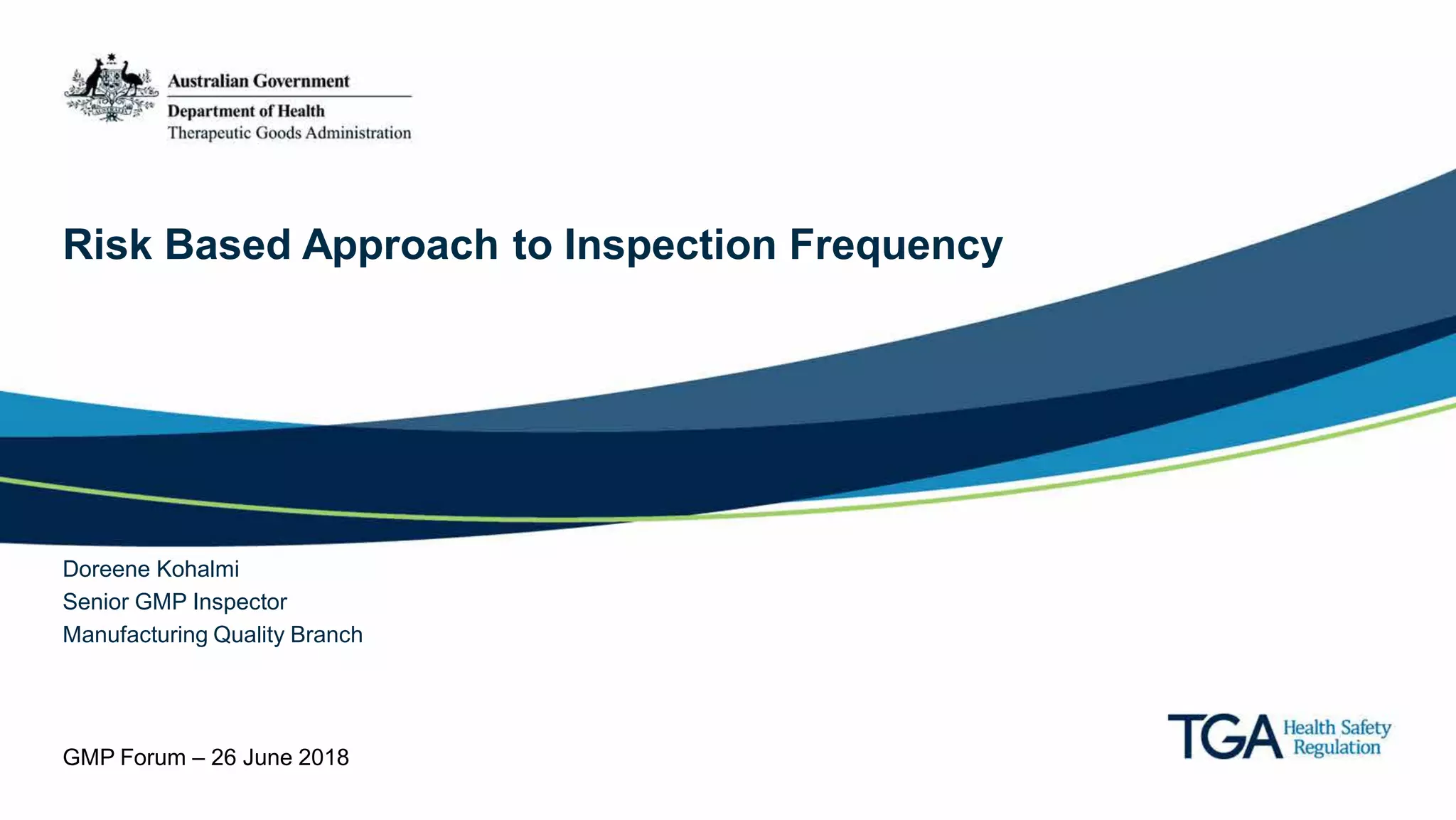 Australian Government
Department of Health
Therapeutic Goods Administration

Risk Based Approach to Inspection Frequency

Doreene Kohalmi
Senior GMP Inspector
Manufacturing Quality Branch

GMP Forum – 26 June 2018

TGA Health Safety Regulation